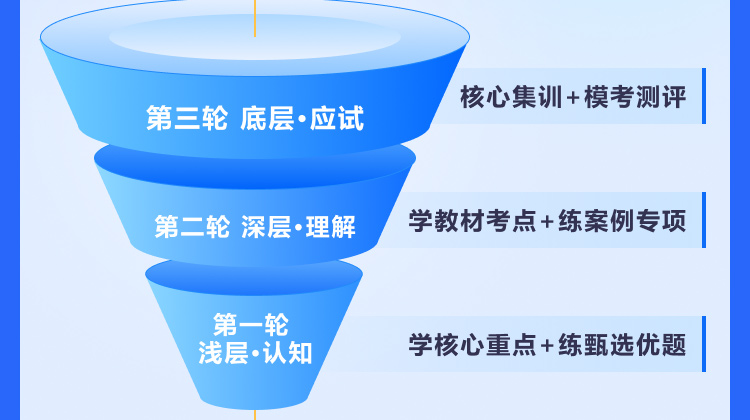 第三轮 底层·应试

核心集训+模考测评

第二轮 深层·理解

学教材考点+练案例专项

第一轮
浅层·认知

学核心重点+练甄选优题